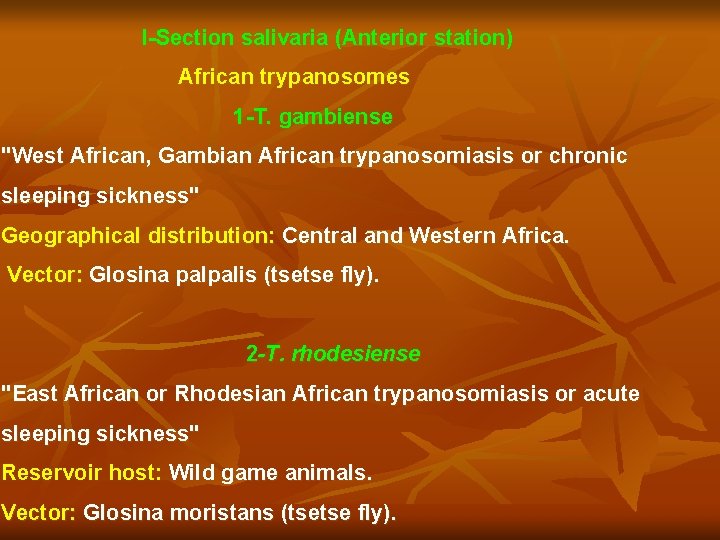 I-Section salivaria (Anterior station)

African trypanosomes

1-T. gambiense

"West African, Gambian African trypanosomiasis or chronic sleeping sickness"

Geographical distribution: Central and Western Africa.

Vector: Glosina palpalis (tsetse fly).

2-T. rhodesiense

"East African or Rhodesian African trypanosomiasis or acute sleeping sickness"

Reservoir host: Wild game animals.

Vector: Glosina moristans (tsetse fly).